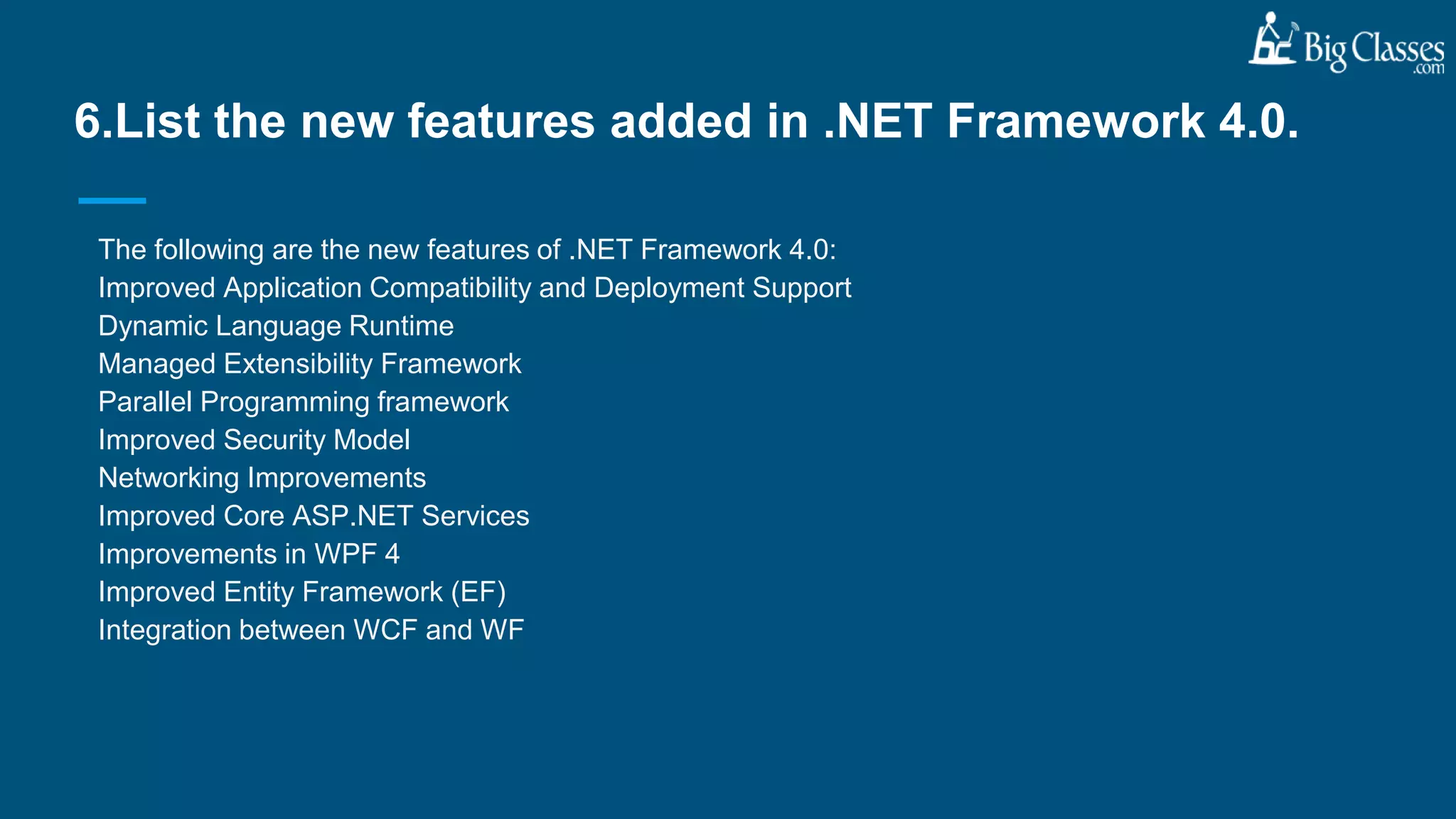 Big Classes .com

6.List the new features added in .NET Framework 4.0.

The following are the new features of .NET Framework 4.0:
Improved Application Compatibility and Deployment Support
Dynamic Language Runtime
Managed Extensibility Framework
Parallel Programming framework
Improved Security Model
Networking Improvements
Improved Core ASP.NET Services
Improvements in WPF 4
Improved Entity Framework (EF)
Integration between WCF and WF